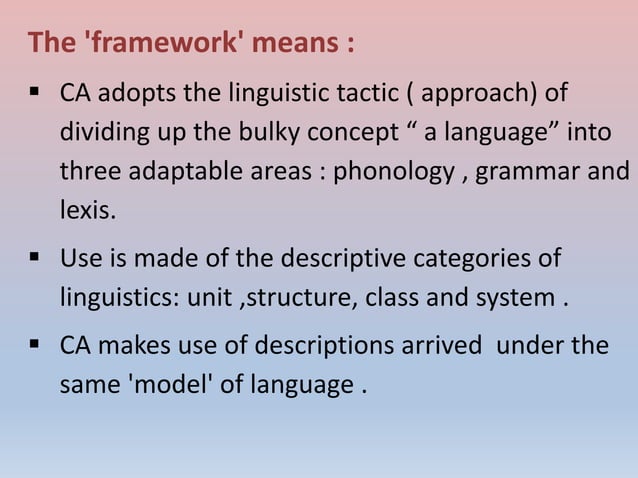 The 'framework' means :

▪ CA adopts the linguistic tactic ( approach) of dividing up the bulky concept “ a language” into three adaptable areas : phonology , grammar and lexis.

▪ Use is made of the descriptive categories of linguistics: unit ,structure, class and system .

▪ CA makes use of descriptions arrived under the same 'model' of language .